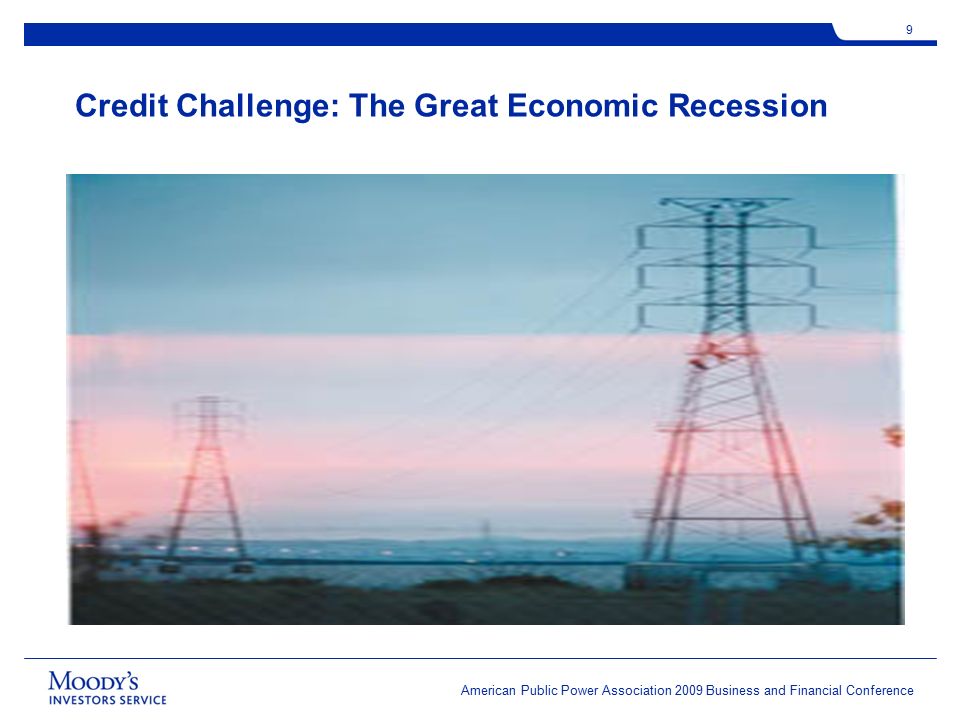 9

Credit Challenge: The Great Economic Recession

MOODY'S
INVESTORS SERVICE

American Public Power Association 2009 Business and Financial Conference